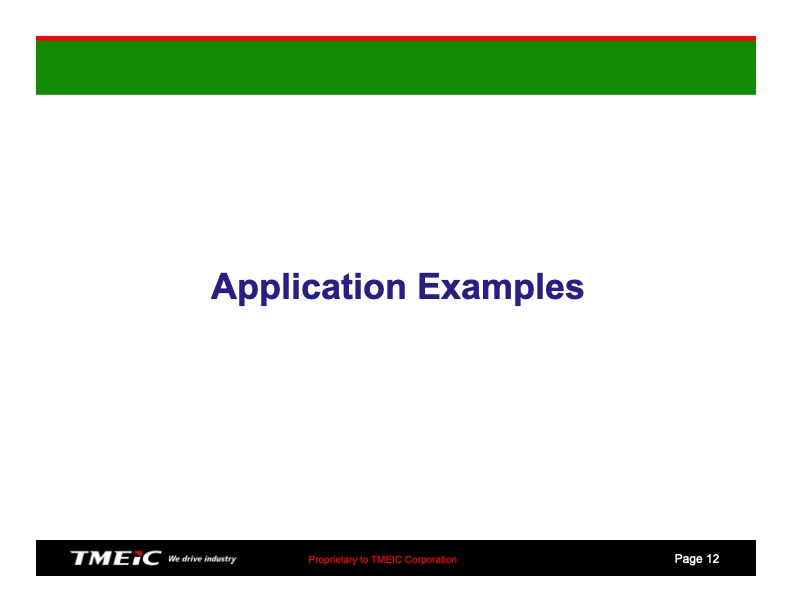 Application Examples

TMEiC We drive industry

Proprietary to TMEIC Corporation

Page 12